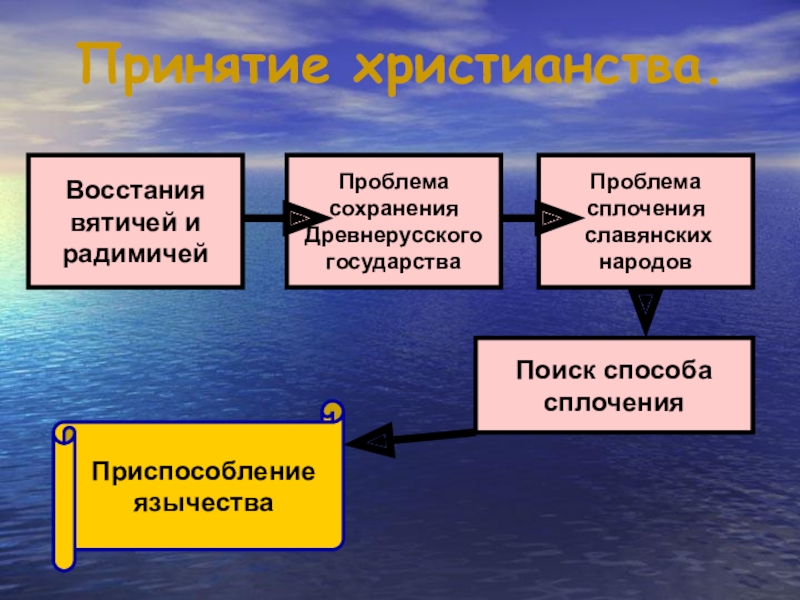 Принятие христианства.

Восстания вятичей и радимичей

Проблема сохранения Древнерусского государства

Проблема сплочения славянских народов

Поиск способа сплочения

Приспособление язычества